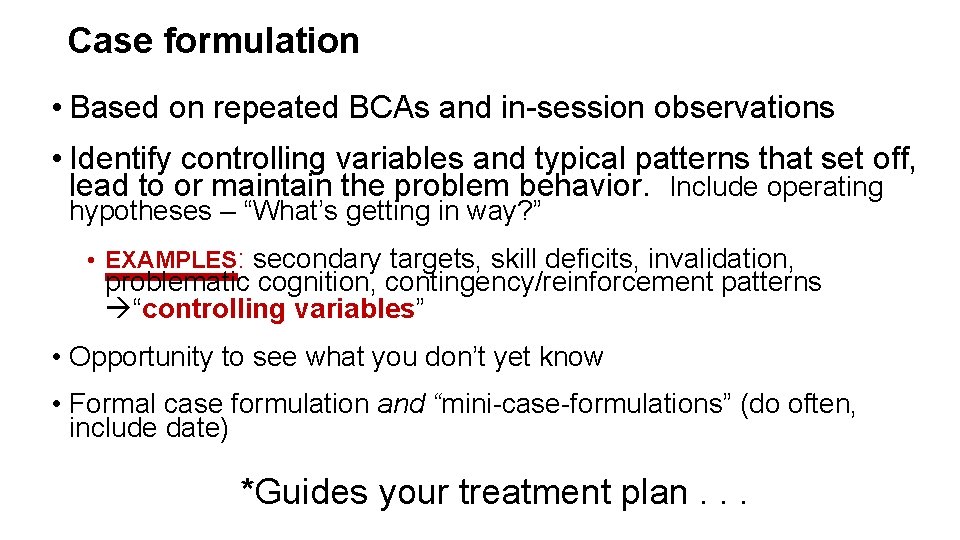 Case formulation

• Based on repeated BCAs and in-session observations

• Identify controlling variables and typical patterns that set off, lead to or maintain the problem behavior. Include operating hypotheses – “What’s getting in way?”

• EXAMPLES: secondary targets, skill deficits, invalidation, problematic cognition, contingency/reinforcement patterns →“controlling variables”

• Opportunity to see what you don’t yet know

• Formal case formulation and “mini-case-formulations” (do often, include date)

*Guides your treatment plan . . .